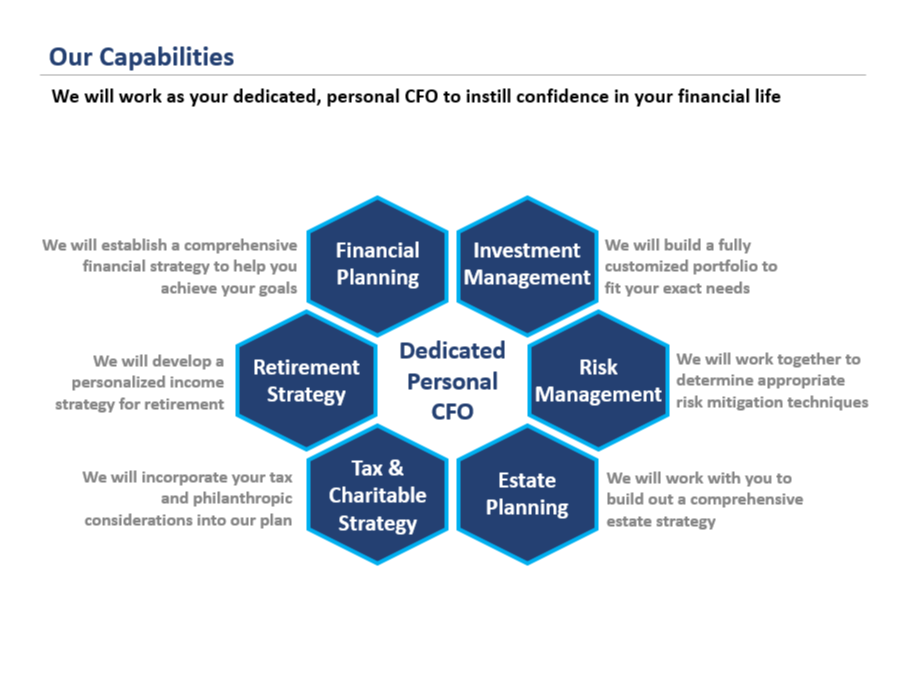 Our Capabilities

We will work as your dedicated, personal CFO to instill confidence in your financial life

We will establish a comprehensive financial strategy to help you achieve your goals

Financial Planning

Investment Management

We will build a fully customized portfolio to fit your exact needs

We will develop a personalized income strategy for retirement

Retirement Strategy

Dedicated Personal CFO

Risk Management

We will work together to determine appropriate risk mitigation techniques

We will incorporate your tax and philanthropic considerations into our plan

Tax & Charitable Strategy

Estate Planning

We will work with you to build out a comprehensive estate strategy